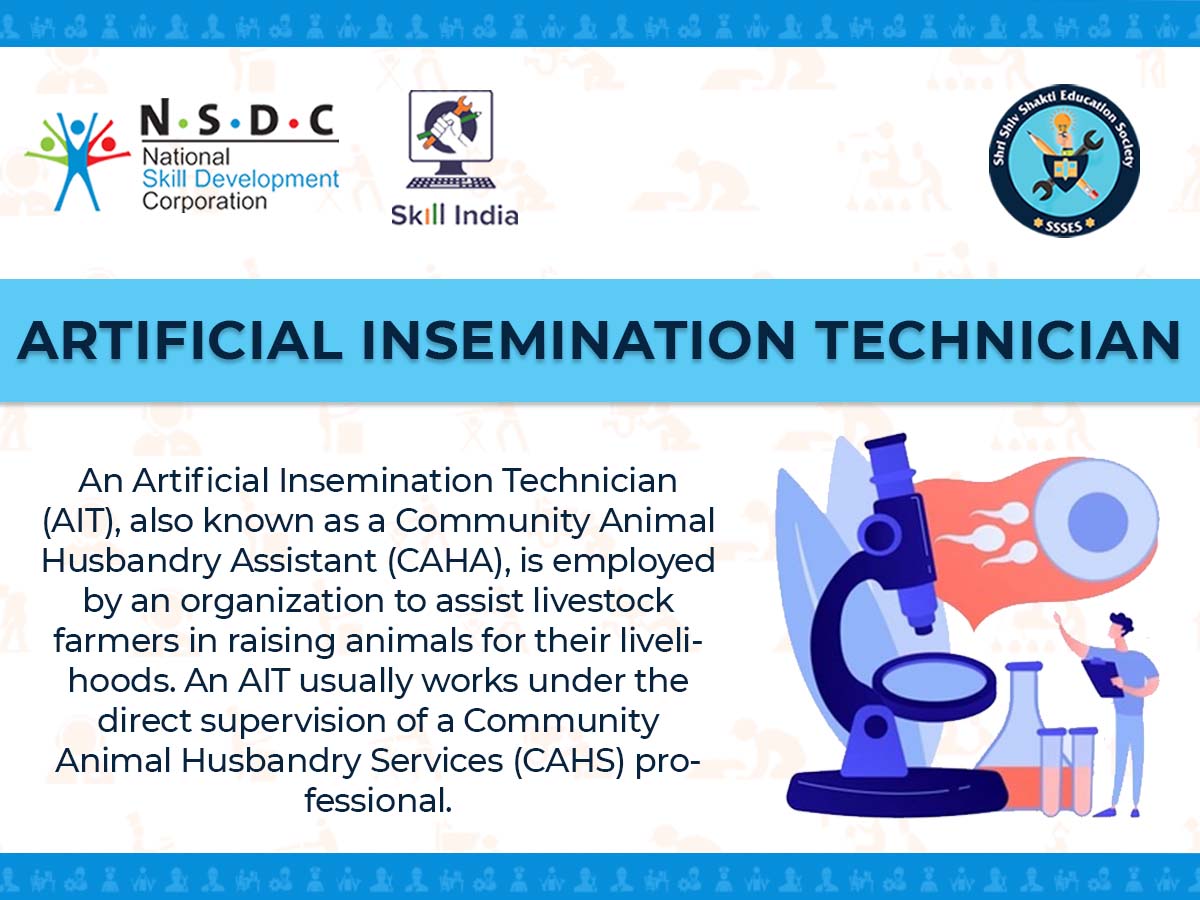 N·S·D·C
National
Skill Development
Corporation

Skill India

Shri Shiv Shakti Education Society
SSSES

ARTIFICIAL INSEMINATION TECHNICIAN

An Artificial Insemination Technician (AIT), also known as a Community Animal Husbandry Assistant (CAHA), is employed by an organization to assist livestock farmers in raising animals for their livelihoods. An AIT usually works under the direct supervision of a Community Animal Husbandry Services (CAHS) professional.